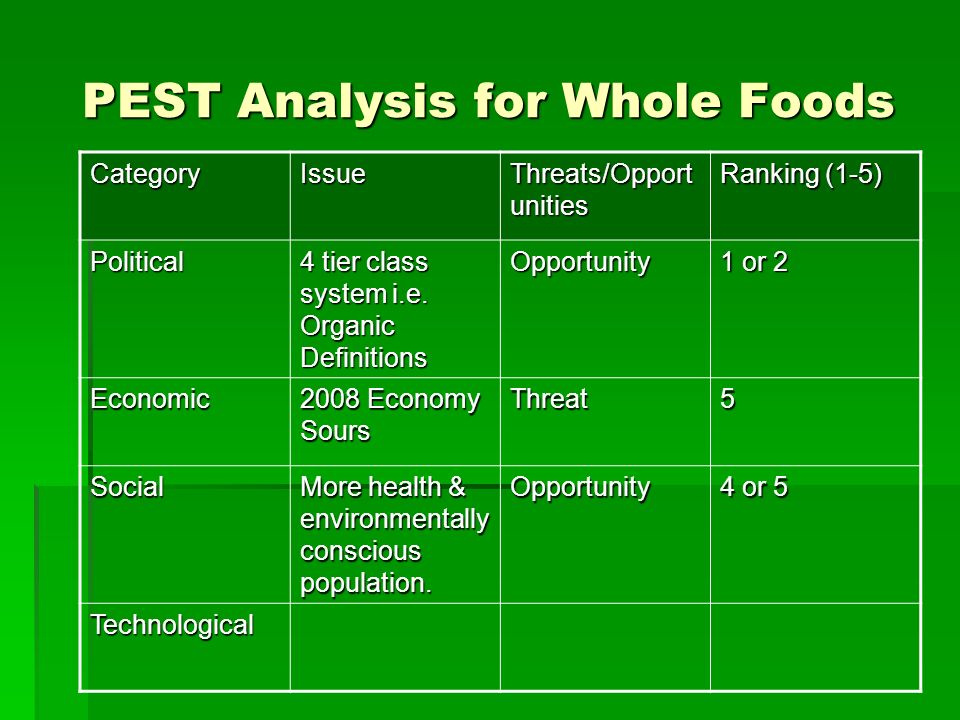 PEST Analysis for Whole Foods

| Category | Issue | Threats/Opportunities | Ranking (1-5) |
|---|---|---|---|
| Political | 4 tier class system i.e. Organic Definitions | Opportunity | 1 or 2 |
| Economic | 2008 Economy Sours | Threat | 5 |
| Social | More health & environmentally conscious population. | Opportunity | 4 or 5 |
| Technological | | | |